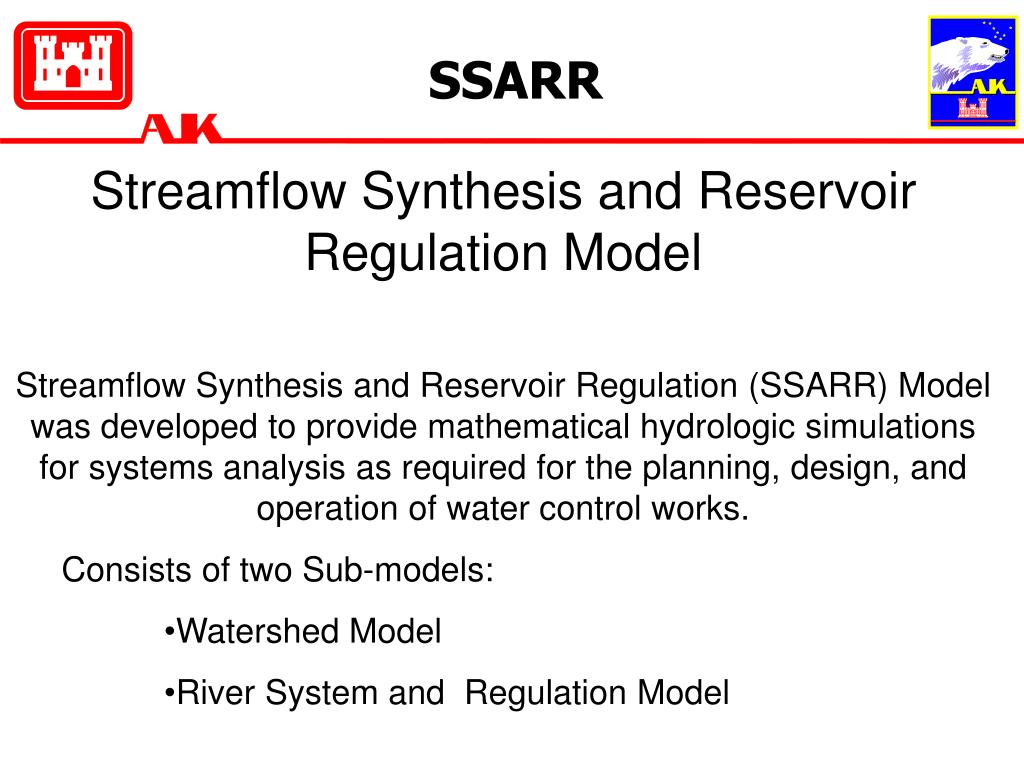 AK

SSARR

AK

Streamflow Synthesis and Reservoir Regulation Model

Streamflow Synthesis and Reservoir Regulation (SSARR) Model was developed to provide mathematical hydrologic simulations for systems analysis as required for the planning, design, and operation of water control works.

Consists of two Sub-models:

•Watershed Model

•River System and Regulation Model